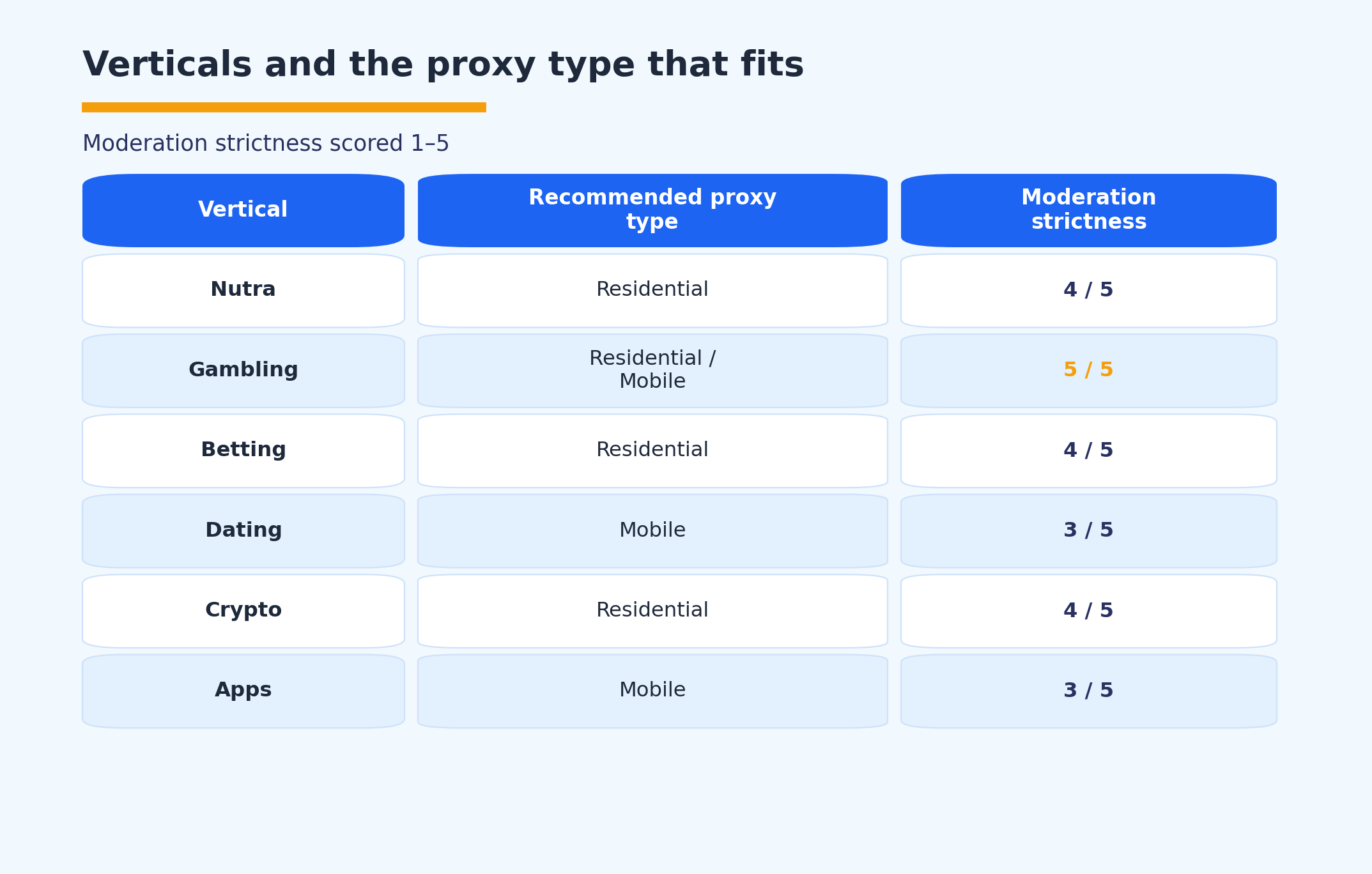 Verticals and the proxy type that fits

Moderation strictness scored 1–5

| Vertical | Recommended proxy type | Moderation strictness |
|---|---|---|
| Nutra | Residential | 4 / 5 |
| Gambling | Residential / Mobile | 5 / 5 |
| Betting | Residential | 4 / 5 |
| Dating | Mobile | 3 / 5 |
| Crypto | Residential | 4 / 5 |
| Apps | Mobile | 3 / 5 |